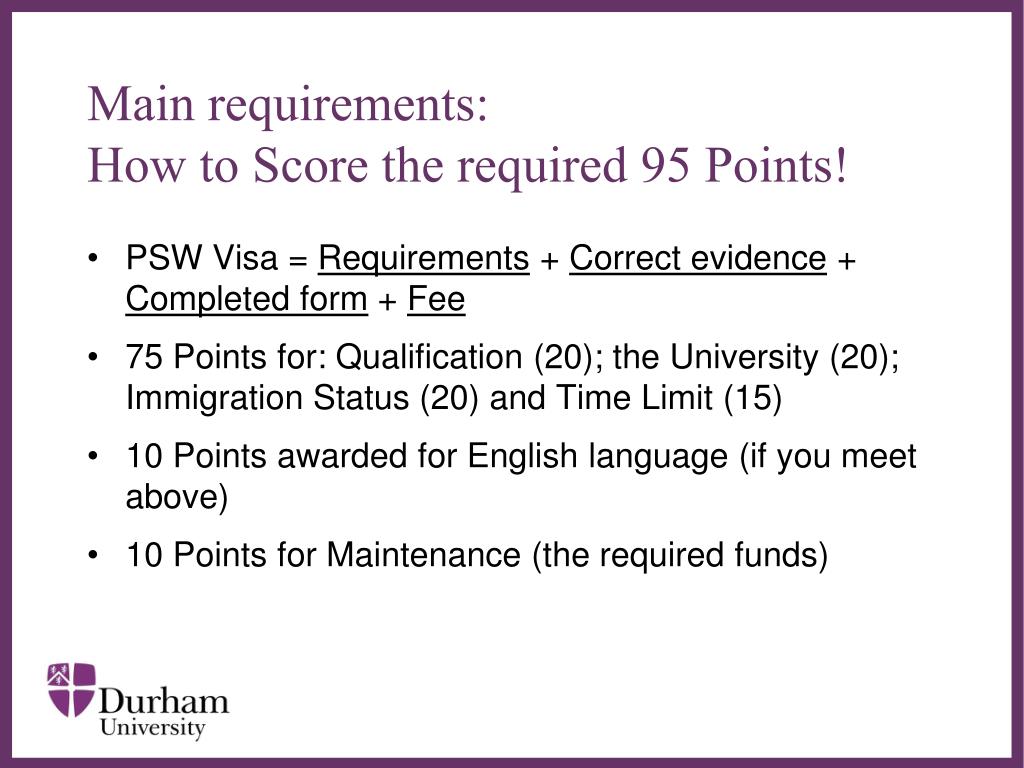 Main requirements:
How to Score the required 95 Points!

• PSW Visa = Requirements + Correct evidence + Completed form + Fee

• 75 Points for: Qualification (20); the University (20); Immigration Status (20) and Time Limit (15)

• 10 Points awarded for English language (if you meet above)

• 10 Points for Maintenance (the required funds)

Durham University